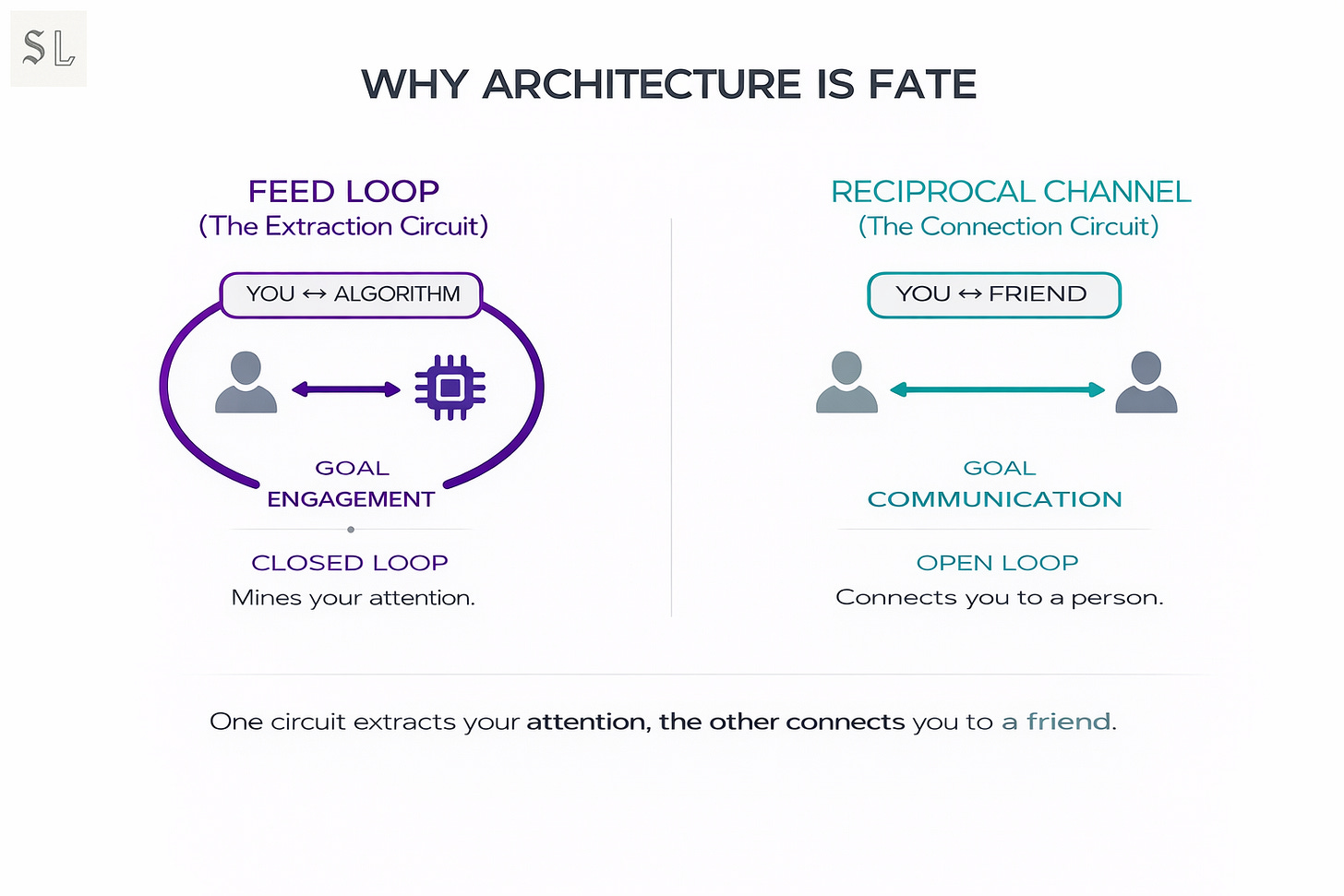 SL

WHY ARCHITECTURE IS FATE

FEED LOOP
(The Extraction Circuit)

YOU ↔ ALGORITHM

GOAL
ENGAGEMENT

CLOSED LOOP
Mines your attention.

RECIPROCAL CHANNEL
(The Connection Circuit)

YOU ↔ FRIEND

GOAL
COMMUNICATION

OPEN LOOP
Connects you to a person.

One circuit extracts your attention, the other connects you to a friend.